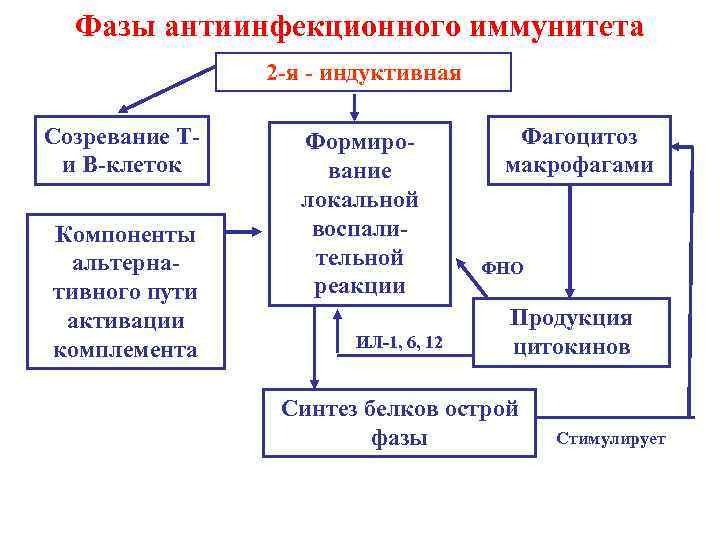 Фазы антиинфекционного иммунитета

2-я - индуктивная

Созревание Т- и В-клеток

Формирование локальной воспалительной реакции

Фагоцитоз макрофагами

Компоненты альтернативного пути активации комплемента

ФНО

Продукция цитокинов

ИЛ-1, 6, 12

Синтез белков острой фазы

Стимулирует